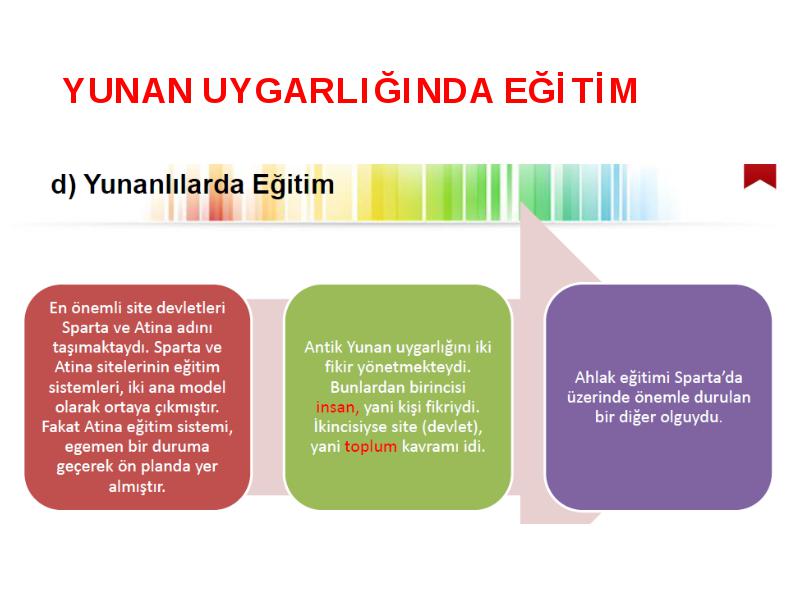 YUNAN UYGARLIĞINDA EĞİTİM

d) Yunanlılarda Eğitim

En önemli site devletleri Sparta ve Atina adını taşımaktaydı. Sparta ve Atina sitelerinin eğitim sistemleri, iki ana model olarak ortaya çıkmıştır. Fakat Atina eğitim sistemi, egemen bir duruma geçerek ön planda yer almıştır.

Antik Yunan uygarlığını iki fikir yönetmekteydi. Bunlardan birincisi insan, yani kişi fikriydi. İkincisiyse site (devlet), yani toplum kavramı idi.

Ahlak eğitimi Sparta'da üzerinde önemle durulan bir diğer olguydu.